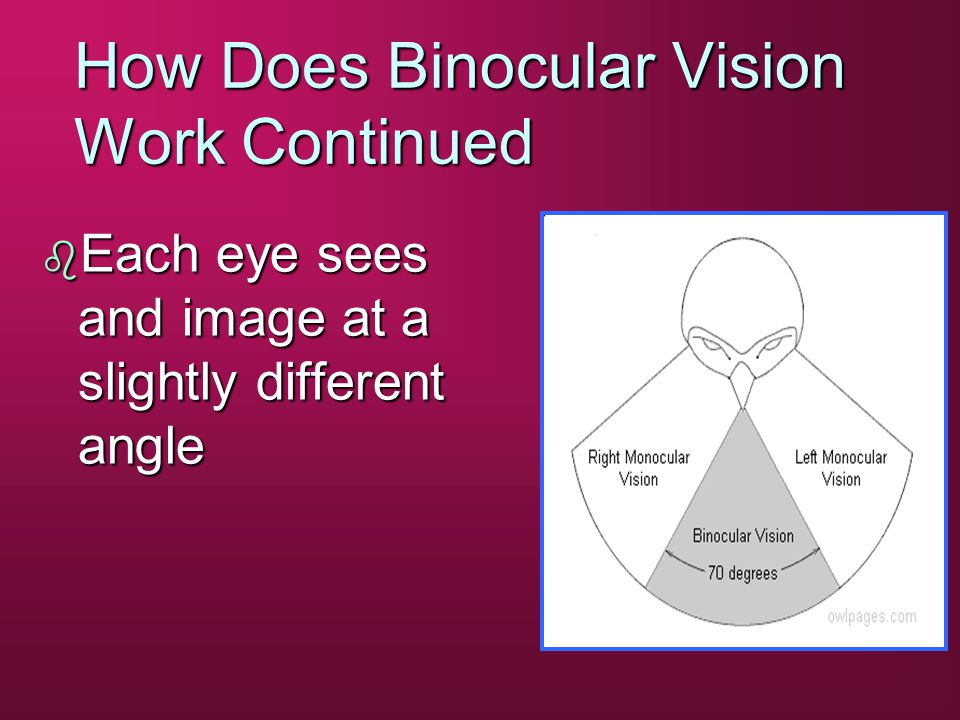 How Does Binocular Vision Work Continued

Each eye sees and image at a slightly different angle

Right Monocular Vision

Left Monocular Vision

Binocular Vision

70 degrees

owlpages.com